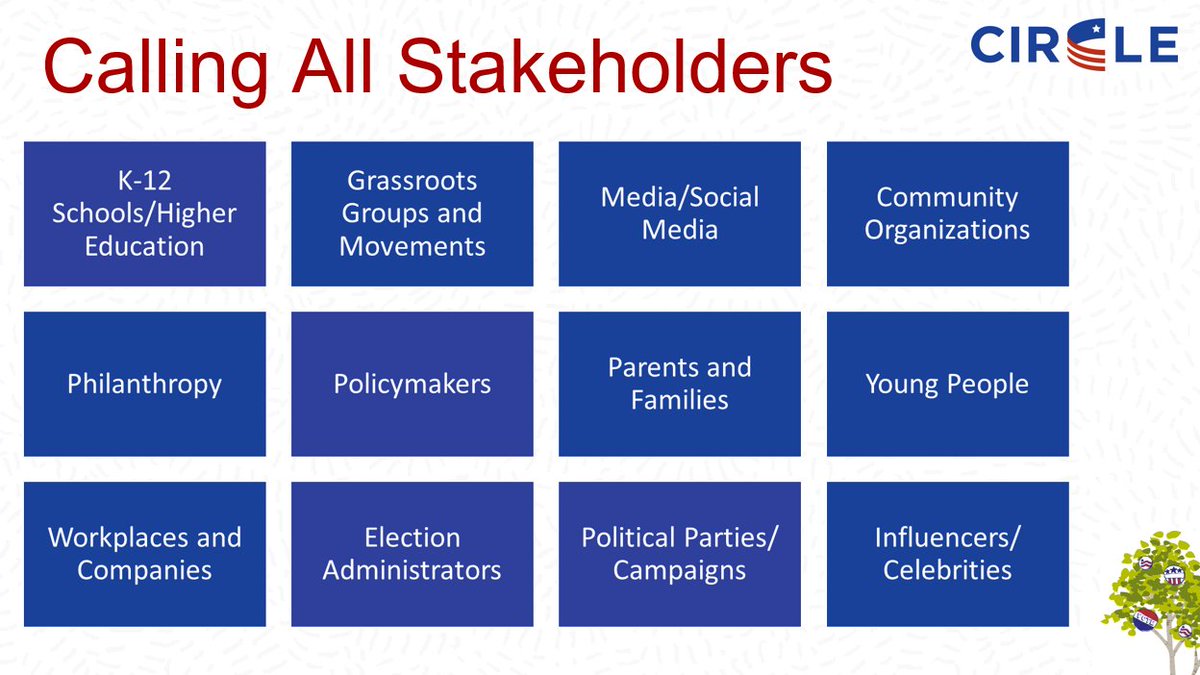 Calling All Stakeholders

CIRCLE

K-12 Schools/Higher Education

Grassroots Groups and Movements

Media/Social Media

Community Organizations

Philanthropy

Policymakers

Parents and Families

Young People

Workplaces and Companies

Election Administrators

Political Parties/ Campaigns

Influencers/ Celebrities